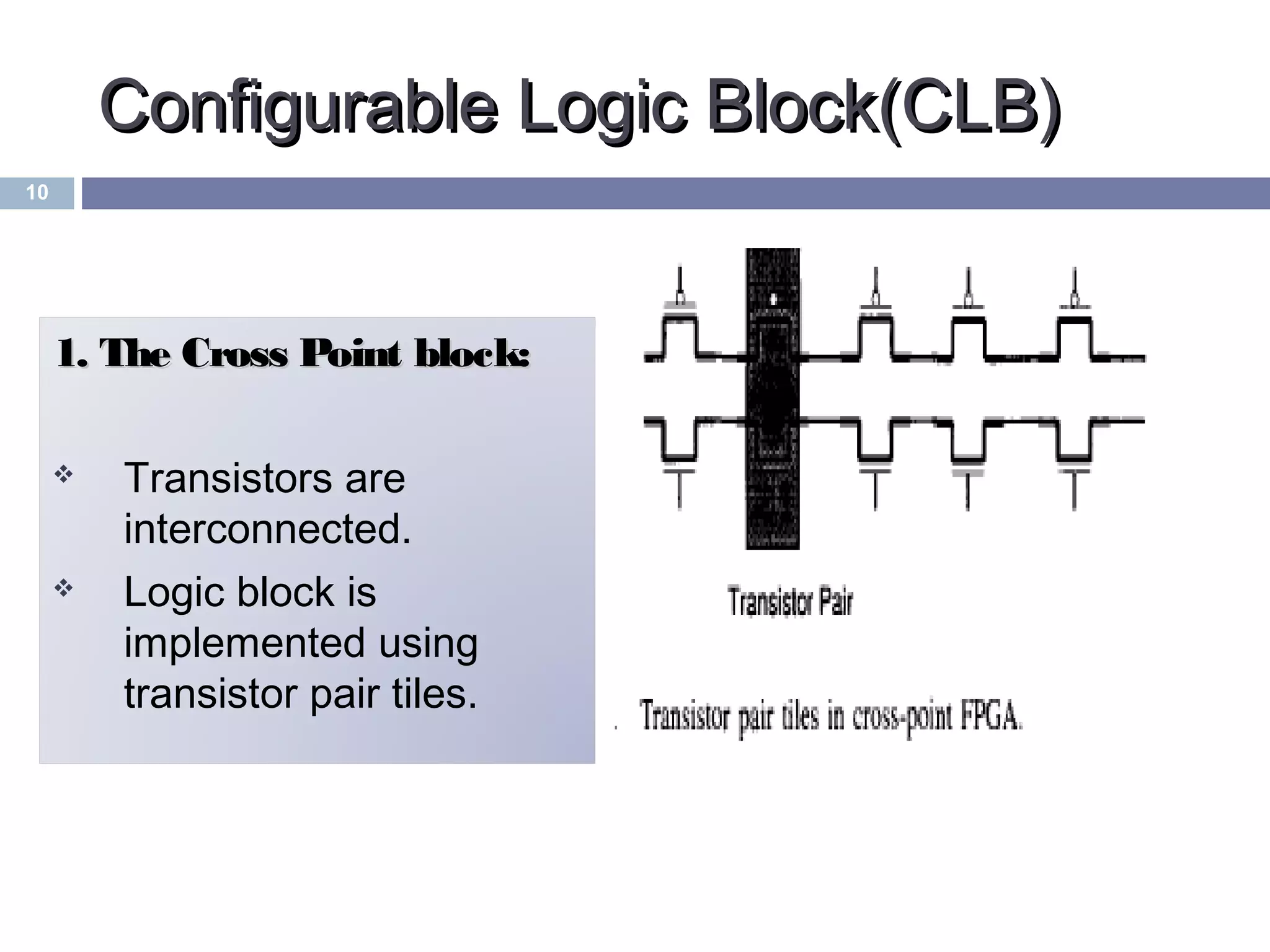 Configurable Logic Block(CLB)

10

1. The Cross Point block:

❖ Transistors are interconnected.

❖ Logic block is implemented using transistor pair tiles.

Transistor Pair

. Transistor pair tiles in cross-point FPGA.